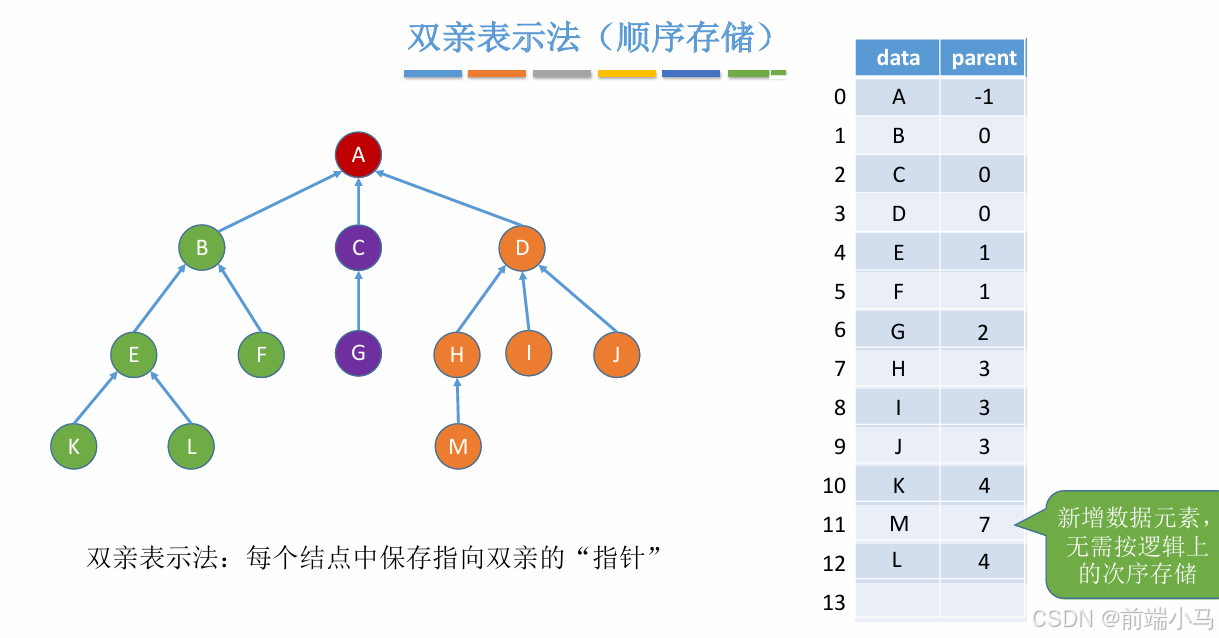 双亲表示法（顺序存储）

A
B C D
E F G H I J
K L M

双亲表示法：每个结点中保存指向双亲的“指针”

| | data | parent |
|---|---|---|
| 0 | A | -1 |
| 1 | B | 0 |
| 2 | C | 0 |
| 3 | D | 0 |
| 4 | E | 1 |
| 5 | F | 1 |
| 6 | G | 2 |
| 7 | H | 3 |
| 8 | I | 3 |
| 9 | J | 3 |
| 10 | K | 4 |
| 11 | M | 7 |
| 12 | L | 4 |
| 13 | | |

新增数据元素，无需按逻辑上的次序存储

CSDN @前端小马